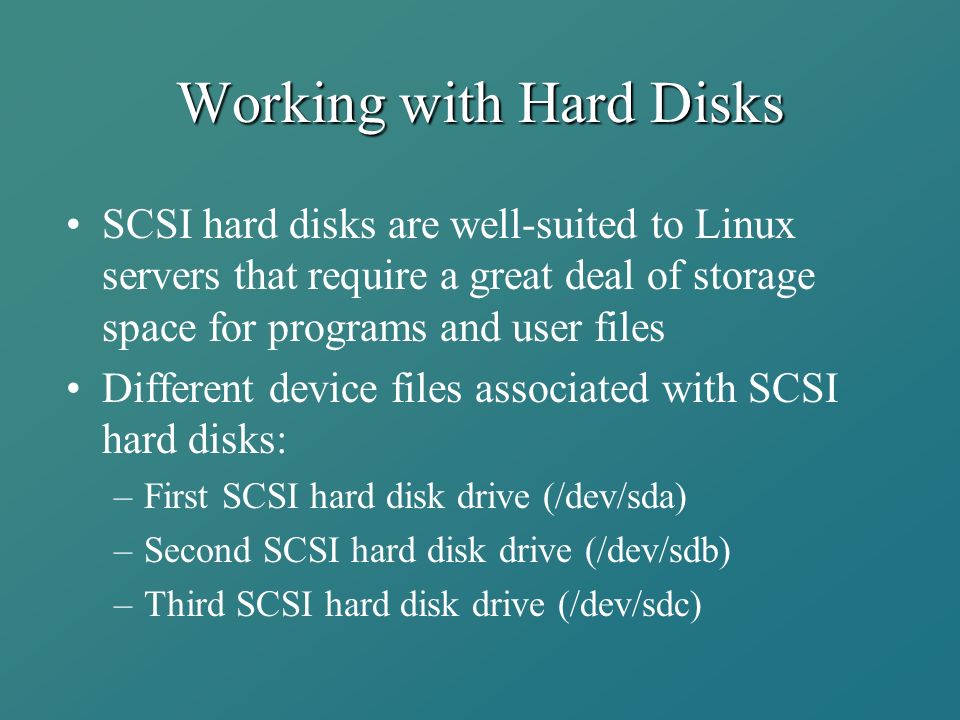 Working with Hard Disks

• SCSI hard disks are well-suited to Linux servers that require a great deal of storage space for programs and user files

• Different device files associated with SCSI hard disks:

– First SCSI hard disk drive (/dev/sda)

– Second SCSI hard disk drive (/dev/sdb)

– Third SCSI hard disk drive (/dev/sdc)